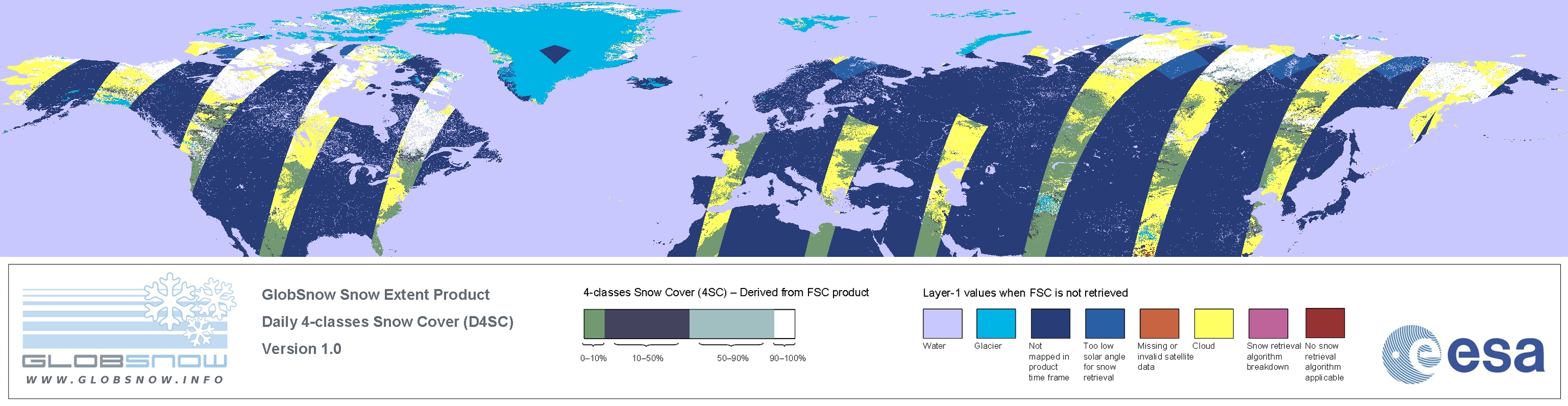 GLOBSNOW
WWW.GLOBSNOW.INFO

GlobSnow Snow Extent Product
Daily 4-classes Snow Cover (D4SC)
Version 1.0

4-classes Snow Cover (4SC) – Derived from FSC product

0–10%
10–50%
50–90%
90–100%

Layer-1 values when FSC is not retrieved

Water
Glacier
Not mapped in product time frame
Too low solar angle for snow retrieval
Missing or invalid satellite data
Cloud
Snow retrieval algorithm breakdown
No snow retrieval algorithm applicable

esa